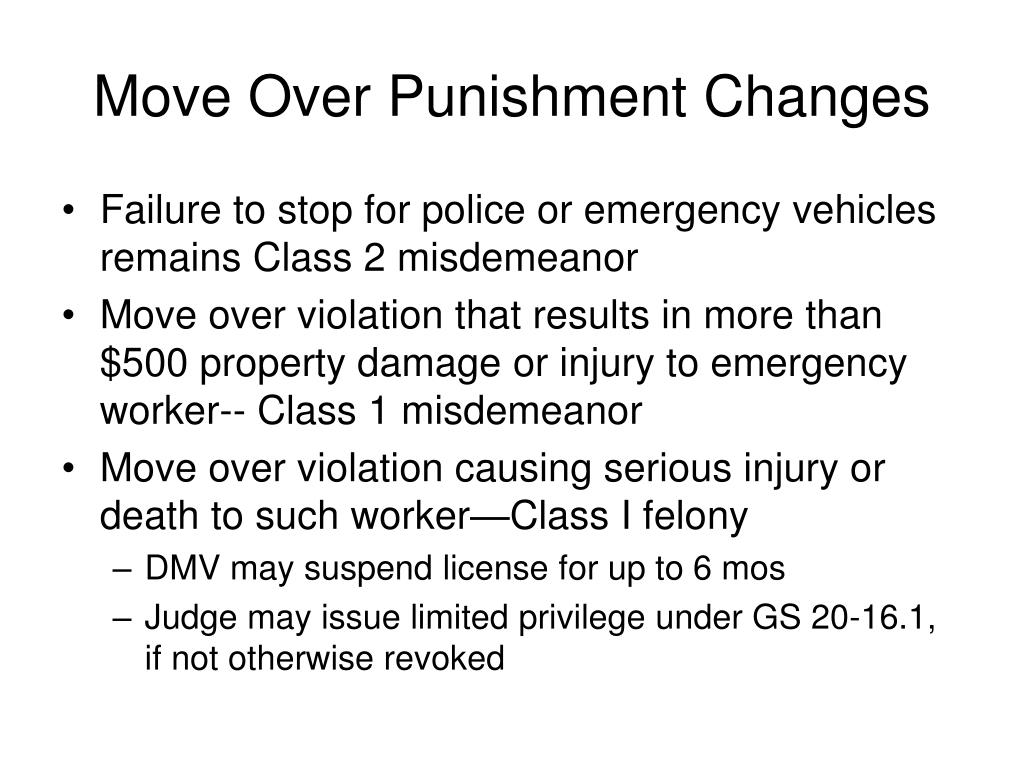 Move Over Punishment Changes

• Failure to stop for police or emergency vehicles remains Class 2 misdemeanor

• Move over violation that results in more than \$500 property damage or injury to emergency worker-- Class 1 misdemeanor

• Move over violation causing serious injury or death to such worker—Class I felony

– DMV may suspend license for up to 6 mos

– Judge may issue limited privilege under GS 20-16.1, if not otherwise revoked